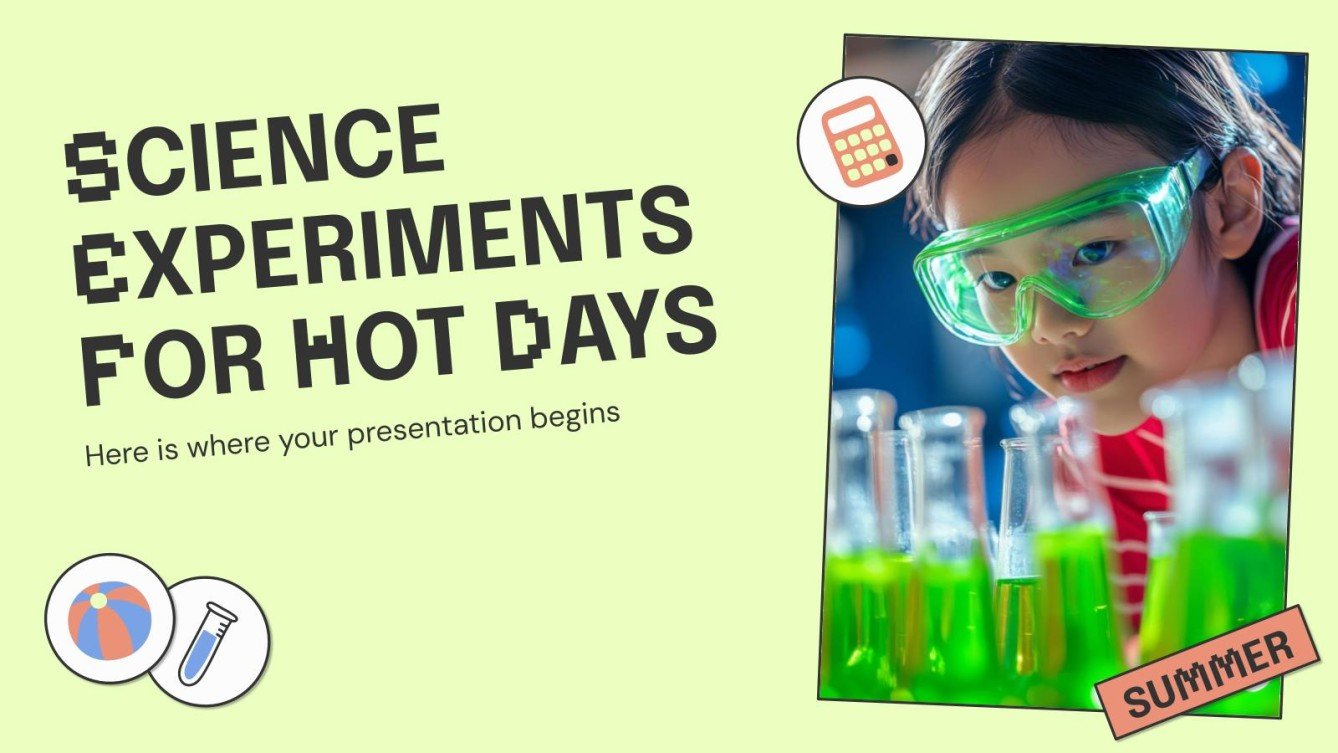 SCIENCE EXPERIMENTS FOR HOT DAYS

Here is where your presentation begins

SUMMER